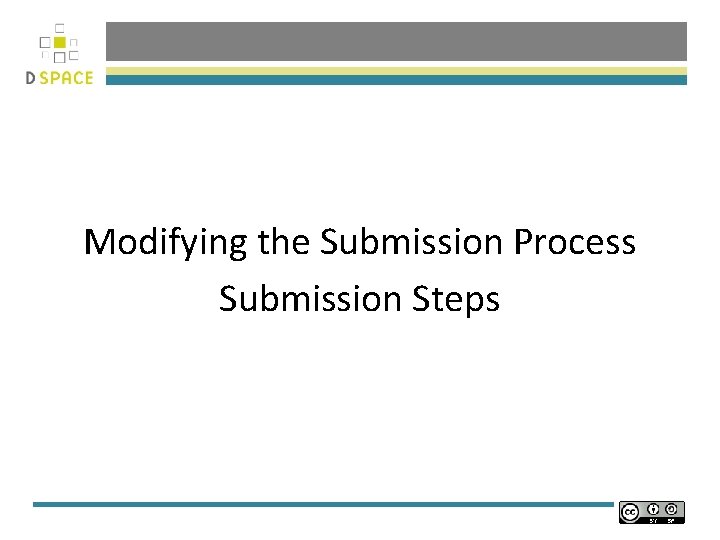 D SPACE

Modifying the Submission Process
Submission Steps

cc BY SA